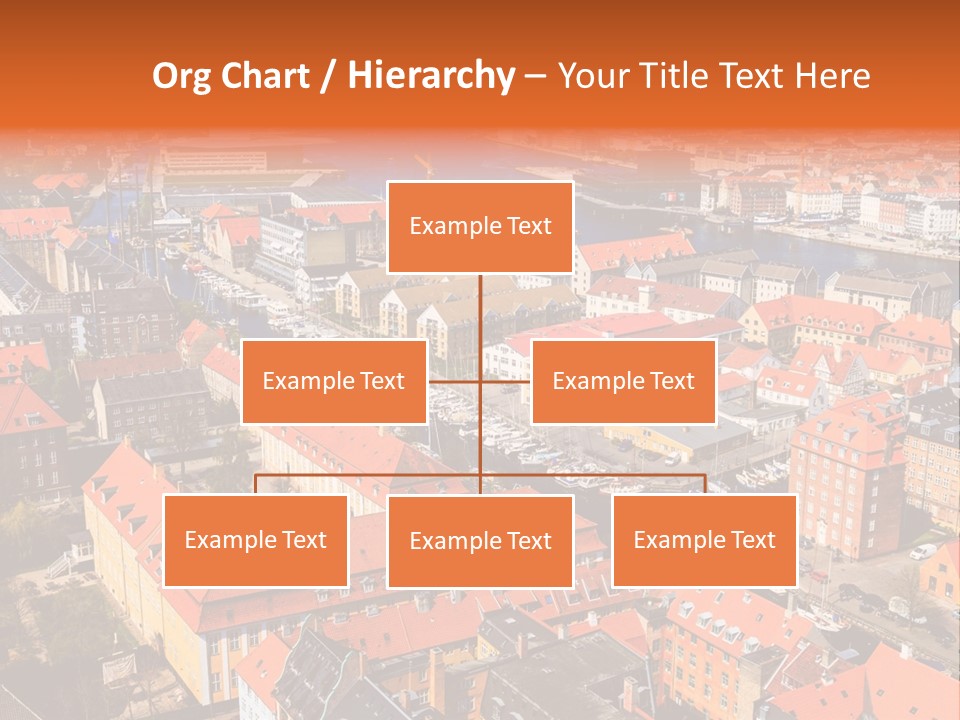 Org Chart / Hierarchy – Your Title Text Here

Example Text

Example Text

Example Text

Example Text

Example Text

Example Text